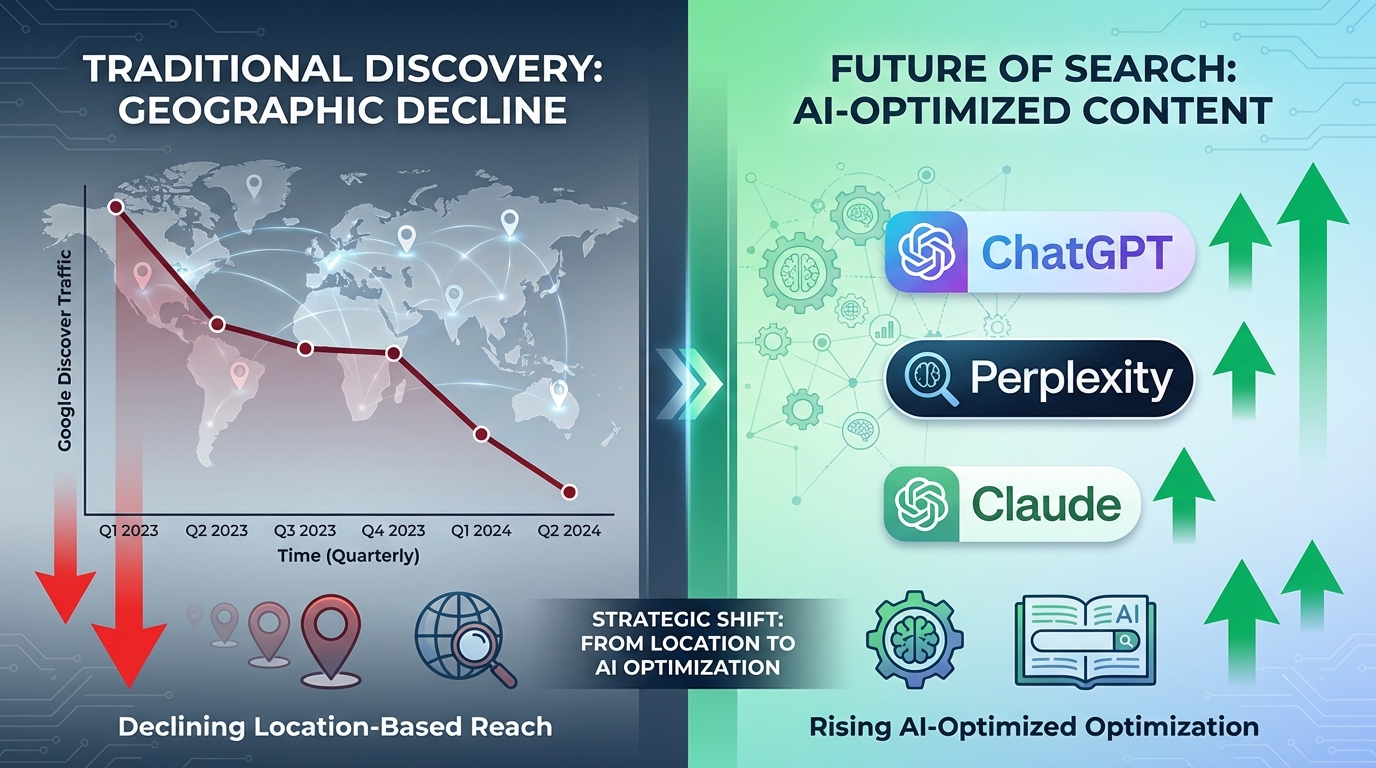 TRADITIONAL DISCOVERY: GEOGRAPHIC DECLINE

Google Discover Traffic

Q1 2023 Q2 2023 Q3 2023 Q4 2023 Q1 2024 Q2 2024

Time (Quarterly)

Declining Location-Based Reach

STRATEGIC SHIFT: FROM LOCATION TO AI OPTIMIZATION

FUTURE OF SEARCH: AI-OPTIMIZED CONTENT

ChatGPT

Perplexity

Claude

AI

Rising AI-Optimized Optimization